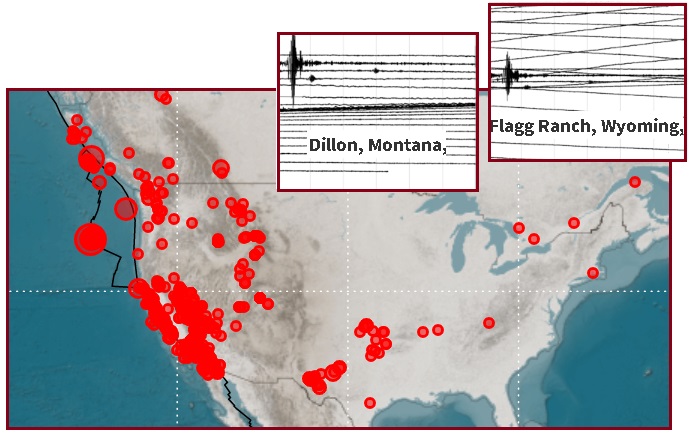 Dillon, Montana,

Flagg Ranch, Wyoming,